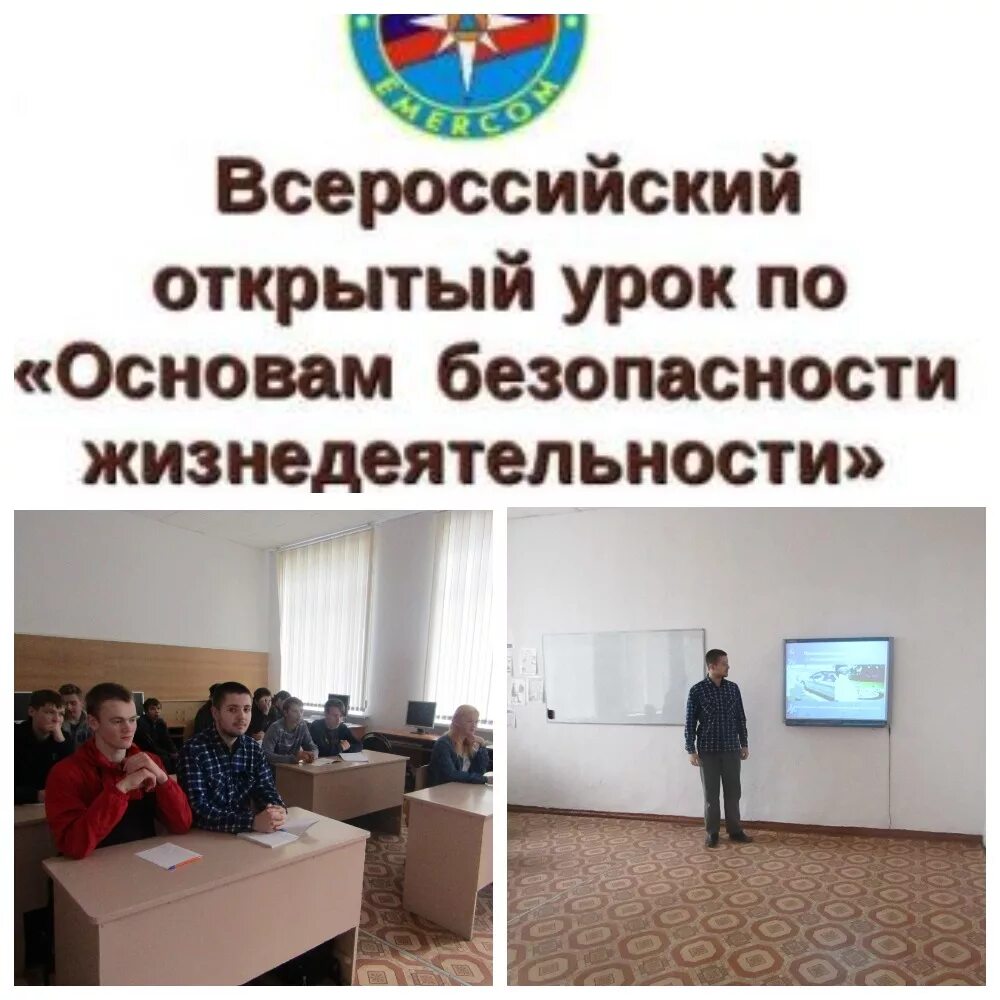 EMERCOM

Всероссийский открытый урок по «Основам безопасности жизнедеятельности»